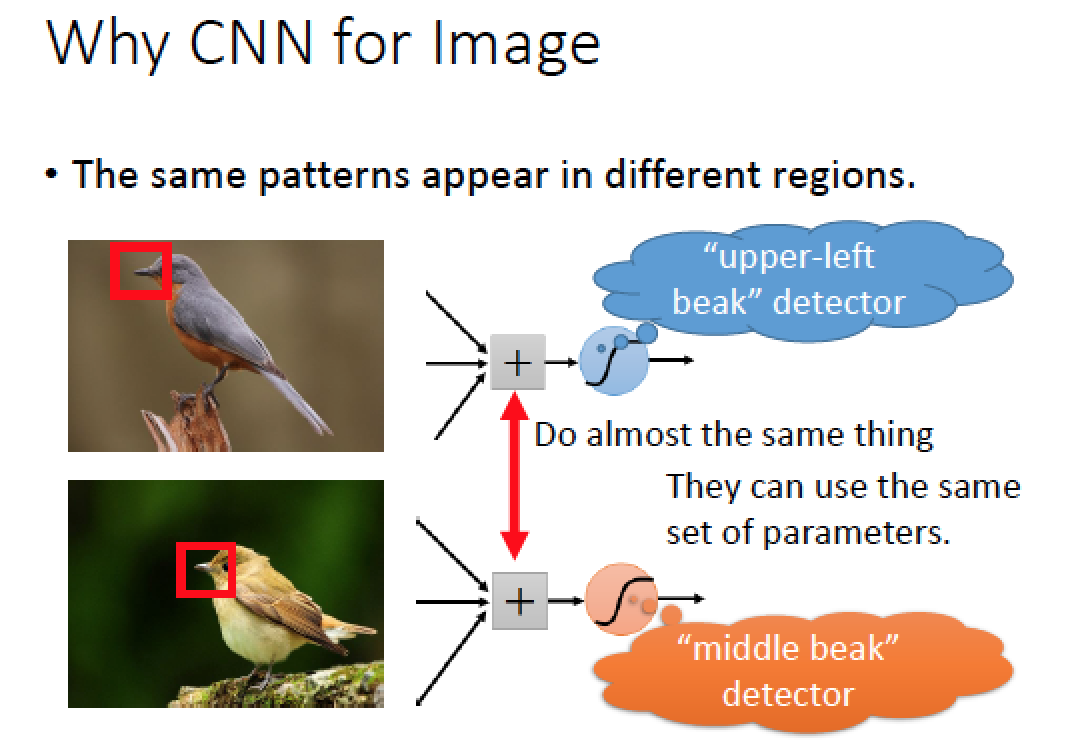 Why CNN for Image

• The same patterns appear in different regions.

“upper-left beak” detector

+

Do almost the same thing

They can use the same set of parameters.

+

“middle beak” detector